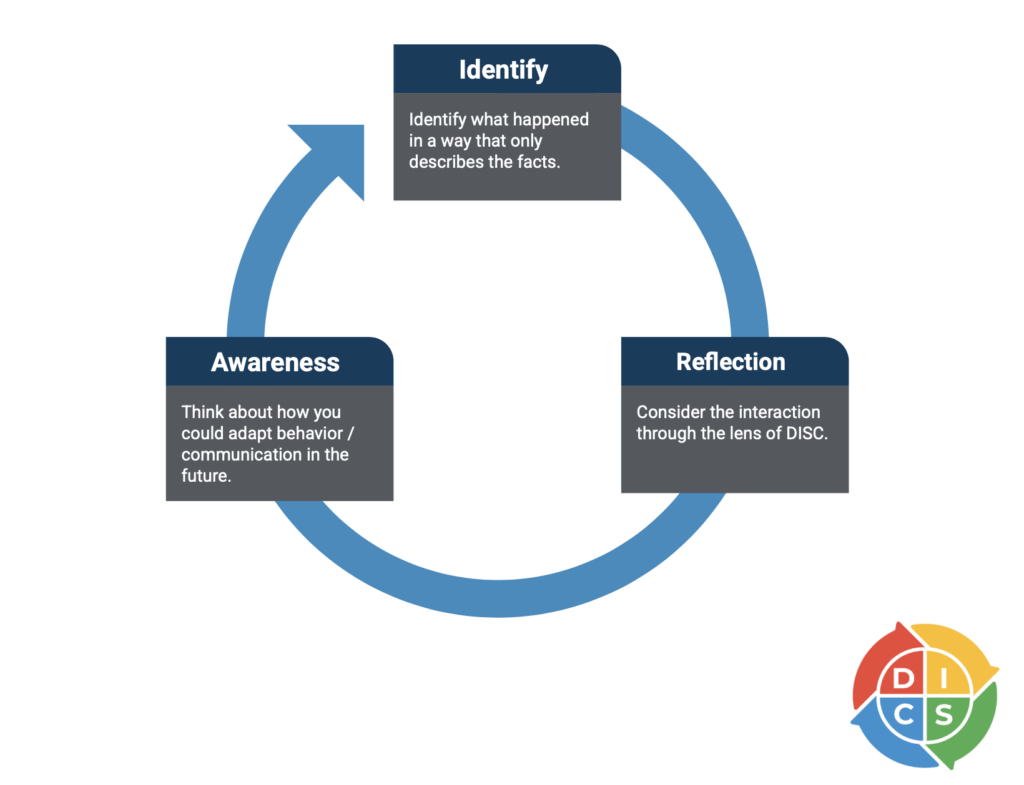 Identify

Identify what happened in a way that only describes the facts.

Reflection

Consider the interaction through the lens of DISC.

Awareness

Think about how you could adapt behavior / communication in the future.

D I C S